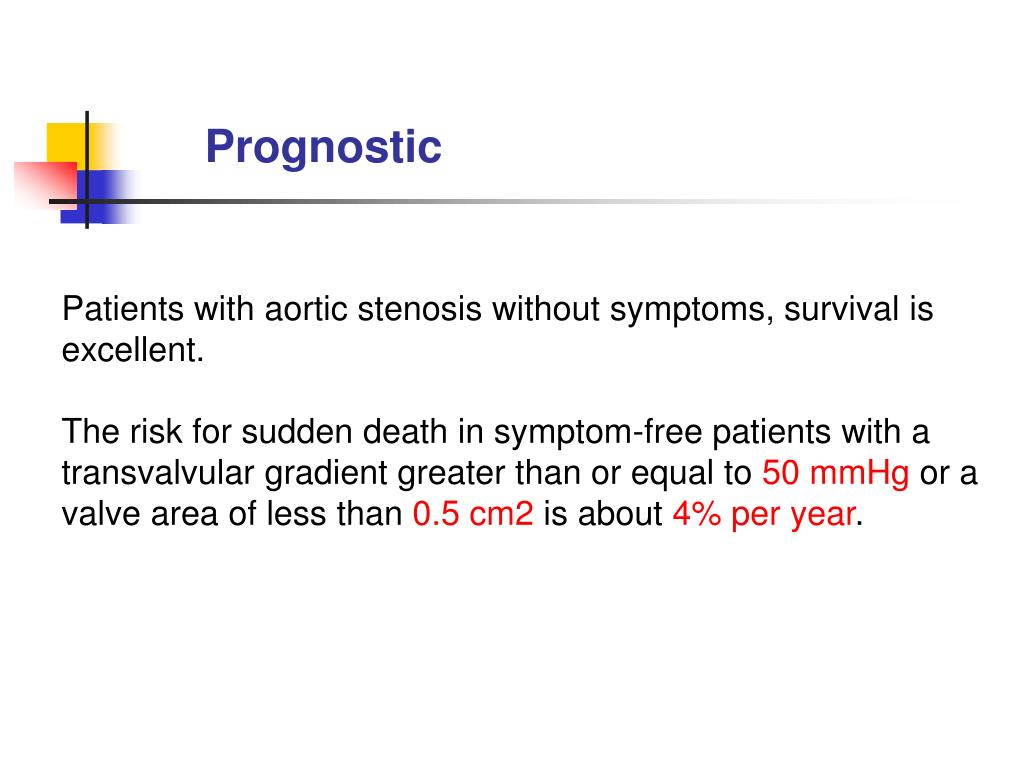 Prognostic

Patients with aortic stenosis without symptoms, survival is excellent.

The risk for sudden death in symptom-free patients with a transvalvular gradient greater than or equal to 50 mmHg or a valve area of less than 0.5 cm2 is about 4% per year.